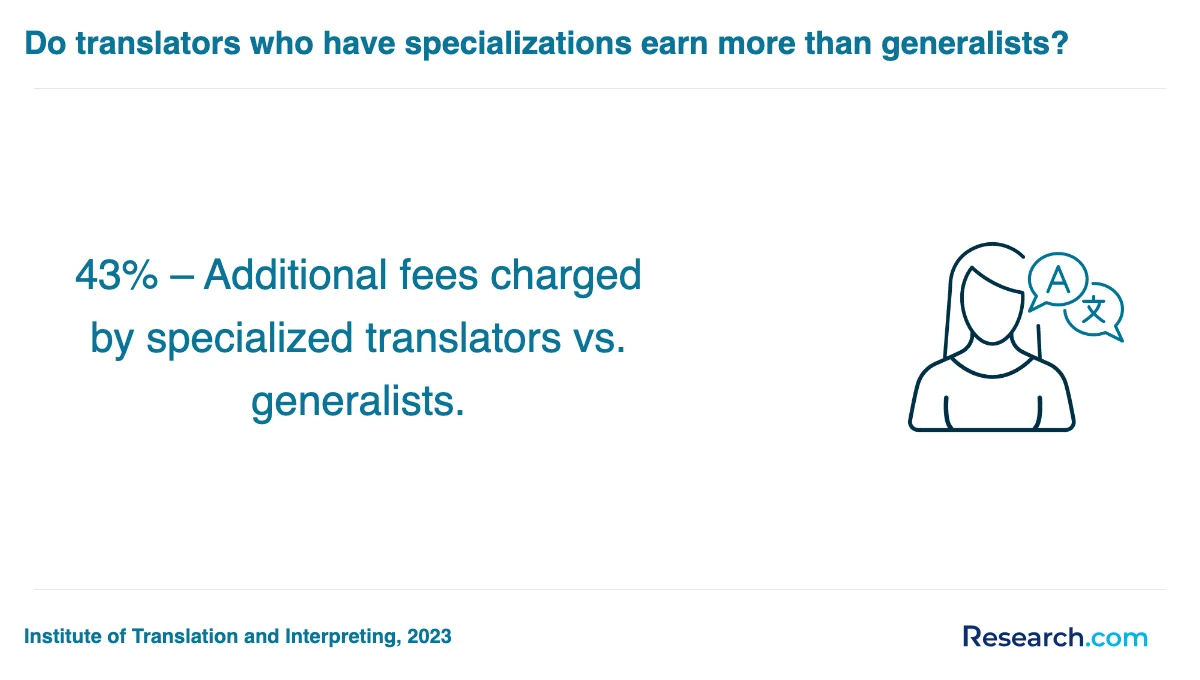 Do translators who have specializations earn more than generalists?

43% – Additional fees charged by specialized translators vs. generalists.

A

文

Institute of Translation and Interpreting, 2023

Research.com